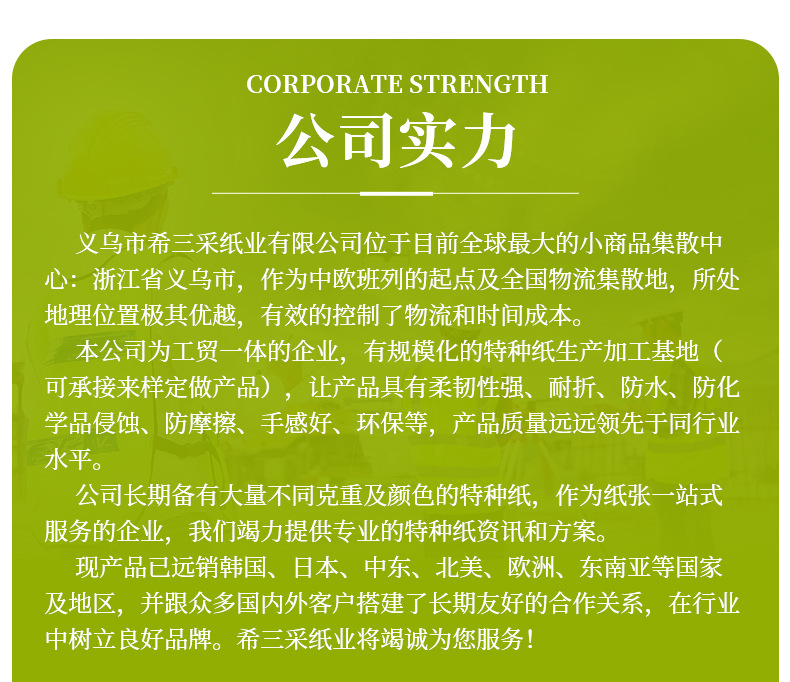 CORPORATE STRENGTH

公司实力

义乌市希三采纸业有限公司位于目前全球最大的小商品集散中心：浙江省义乌市，作为中欧班列的起点及全国物流集散地，所处地理位置极其优越，有效的控制了物流和时间成本。

本公司为工贸一体的企业，有规模化的特种纸生产加工基地（可承接来样定做产品），让产品具有柔韧性强、耐折、防水、防化学品侵蚀、防摩擦、手感好、环保等，产品质量远远领先于同行业水平。

公司长期备有大量不同克重及颜色的特种纸，作为纸张一站式服务的企业，我们竭力提供专业的特种纸资讯和方案。

现产品已远销韩国、日本、中东、北美、欧洲、东南亚等国家及地区，并跟众多国内外客户搭建了长期友好的合作关系，在行业中树立良好品牌。希三采纸业将竭诚为您服务！